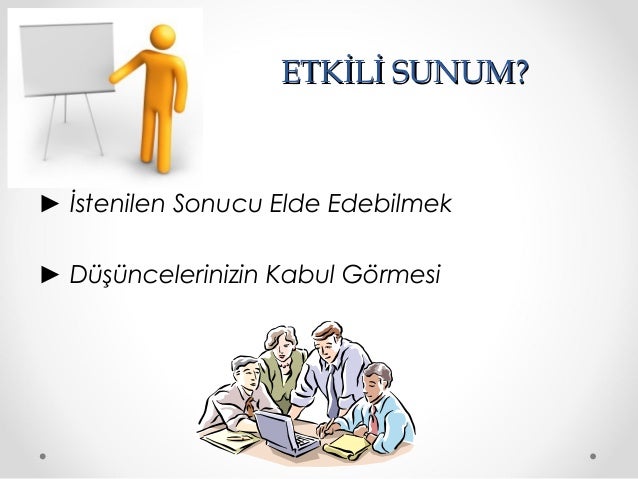 ETKİLİ SUNUM?

► İstenilen Sonucu Elde Edebilmek

► Düşüncelerinizin Kabul Görmesi